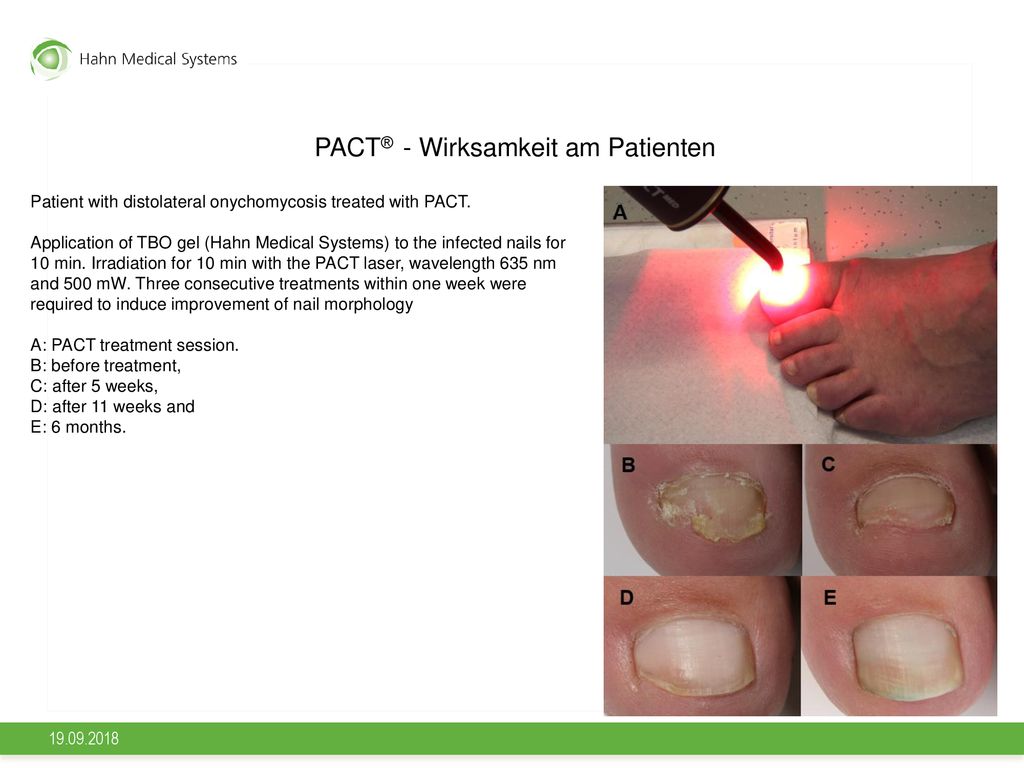 Hahn Medical Systems

PACT® - Wirksamkeit am Patienten

Patient with distolateral onychomycosis treated with PACT.

Application of TBO gel (Hahn Medical Systems) to the infected nails for 10 min. Irradiation for 10 min with the PACT laser, wavelength 635 nm and 500 mW. Three consecutive treatments within one week were required to induce improvement of nail morphology

A: PACT treatment session.
B: before treatment,
C: after 5 weeks,
D: after 11 weeks and
E: 6 months.

A

B

C

D

E

19.09.2018